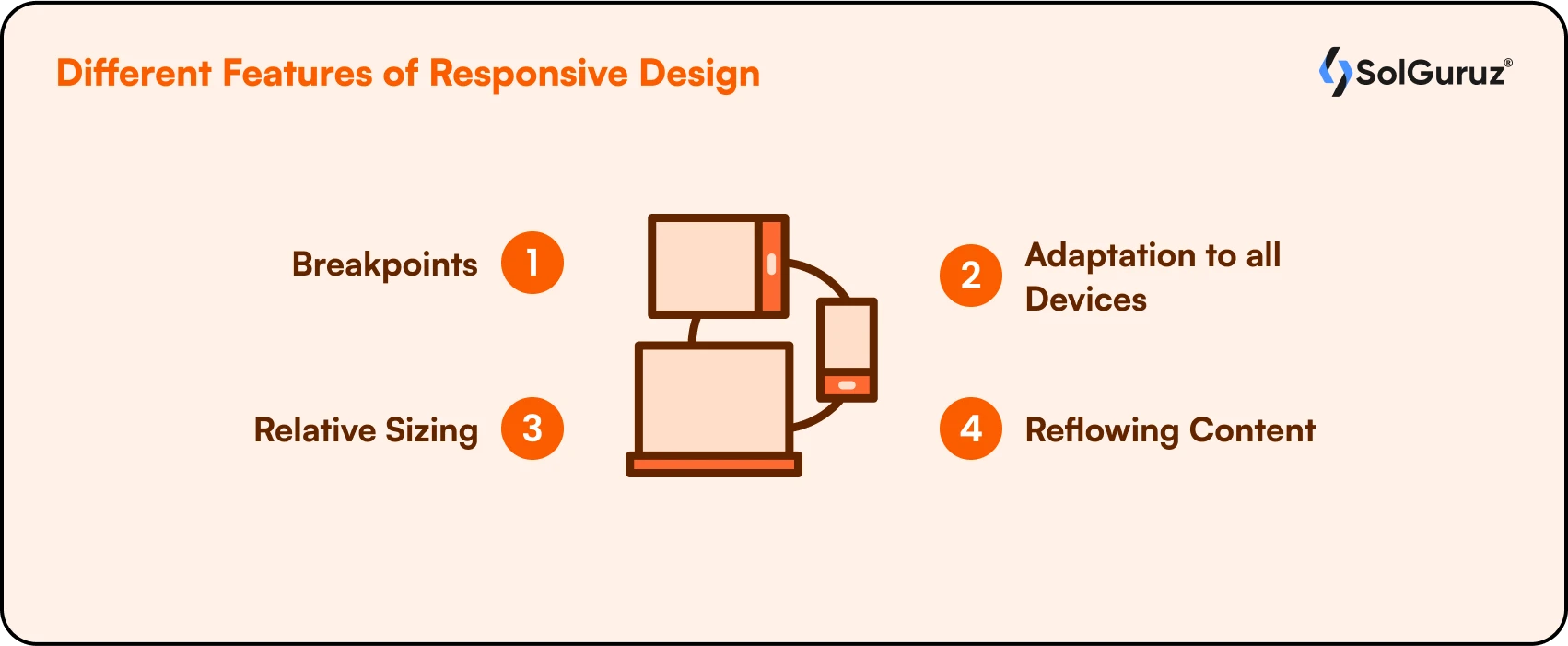 Different Features of Responsive Design

SolGuruz®

Breakpoints 1

2 Adaptation to all Devices

Relative Sizing 3

4 Reflowing Content